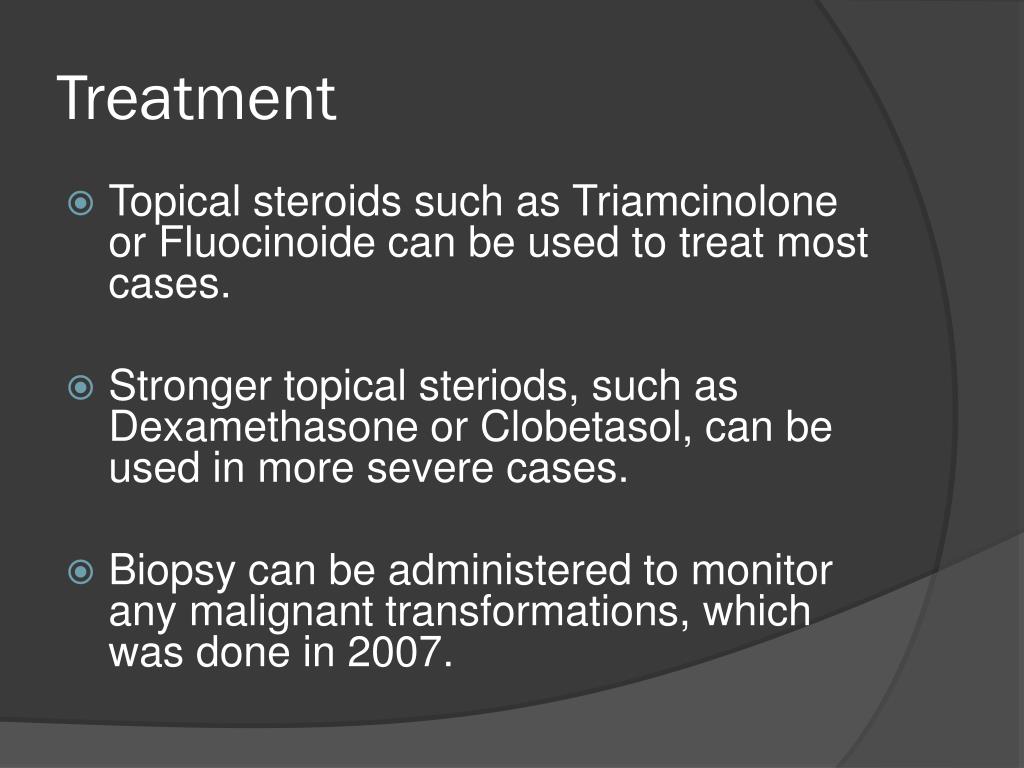 Treatment

Topical steroids such as Triamcinolone or Fluocinoide can be used to treat most cases.

Stronger topical steriods, such as Dexamethasone or Clobetasol, can be used in more severe cases.

Biopsy can be administered to monitor any malignant transformations, which was done in 2007.